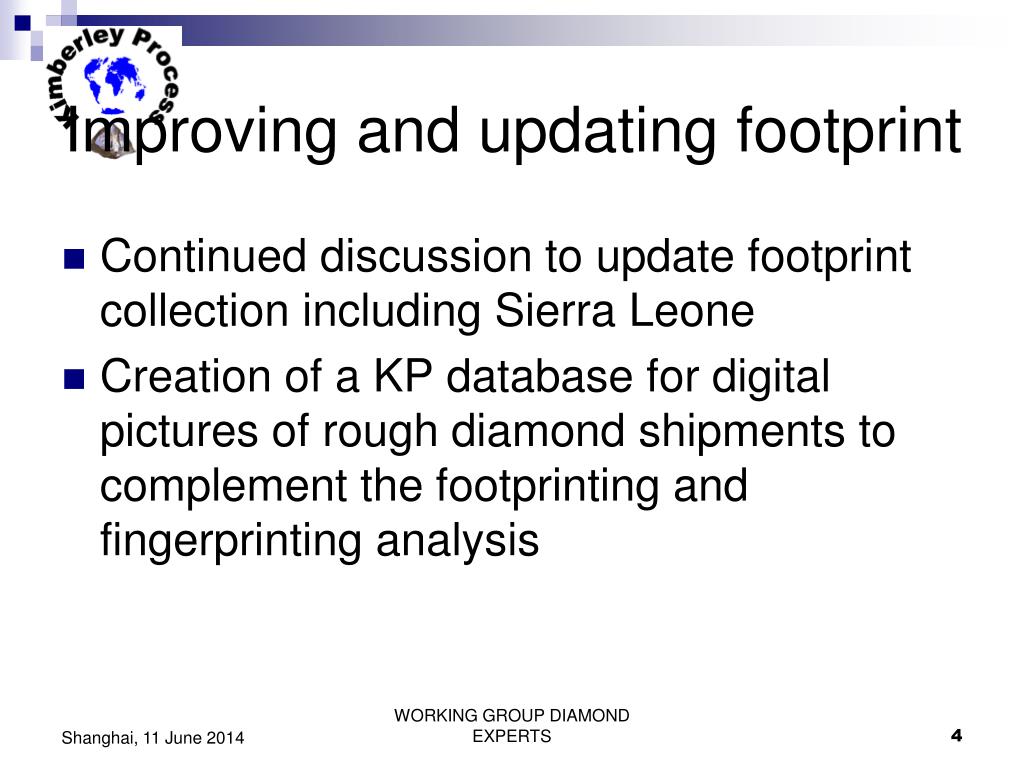 Kimberley Process

Improving and updating footprint

Continued discussion to update footprint collection including Sierra Leone

Creation of a KP database for digital pictures of rough diamond shipments to complement the footprinting and fingerprinting analysis

Shanghai, 11 June 2014

WORKING GROUP DIAMOND EXPERTS

4